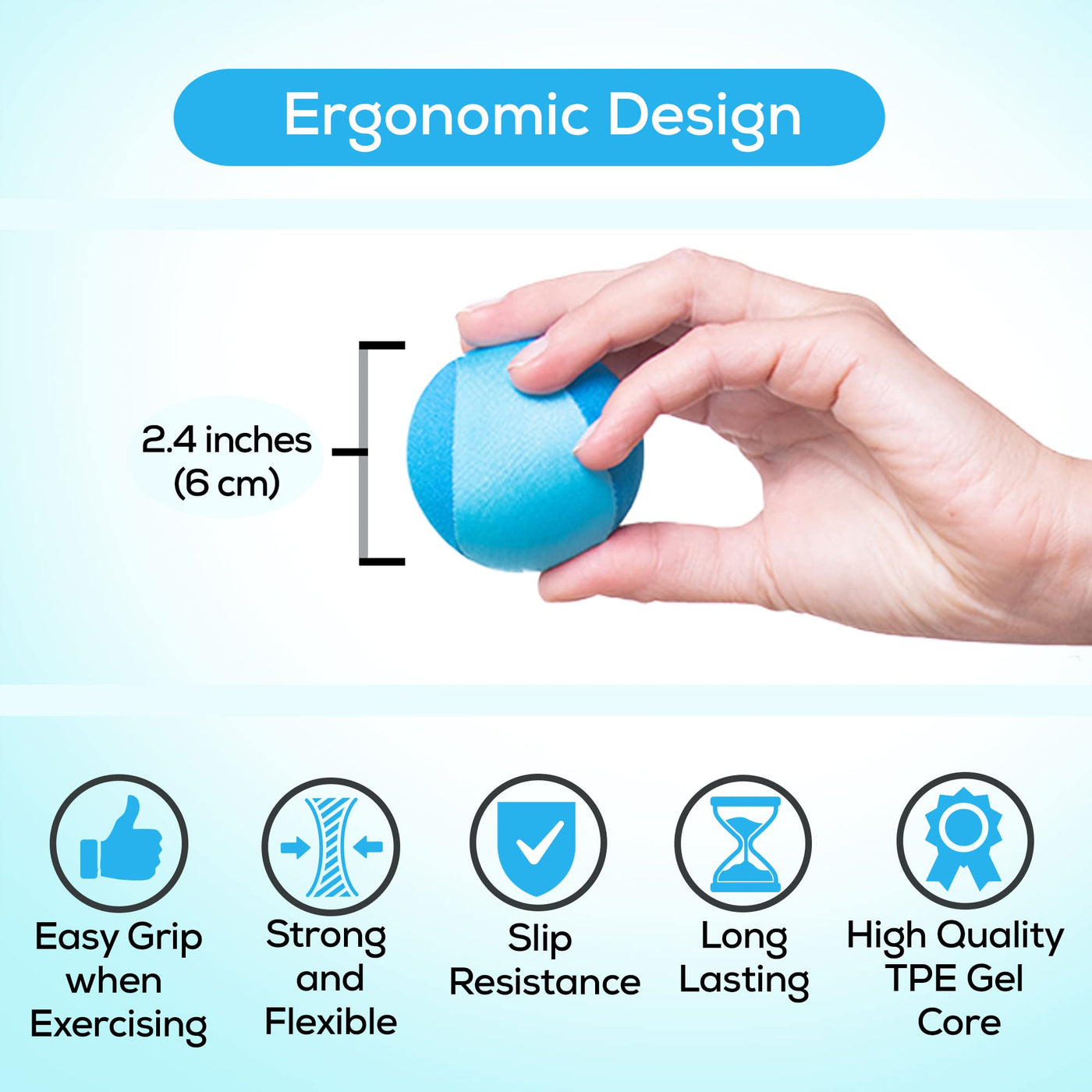 Ergonomic Design

2.4 inches (6 cm)

Easy Grip when Exercising

Strong and Flexible

Slip Resistance

Long Lasting

High Quality TPE Gel Core